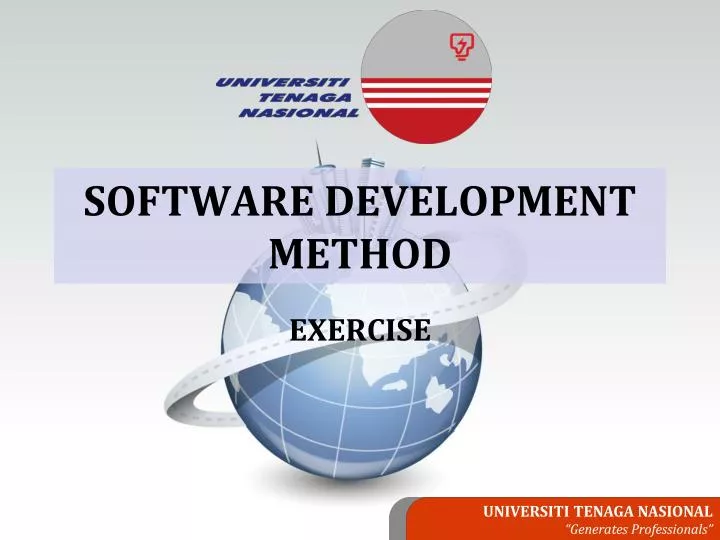 UNIVERSITI TENAGA NASIONAL

SOFTWARE DEVELOPMENT METHOD

EXERCISE

UNIVERSITI TENAGA NASIONAL
"Generates Professionals"